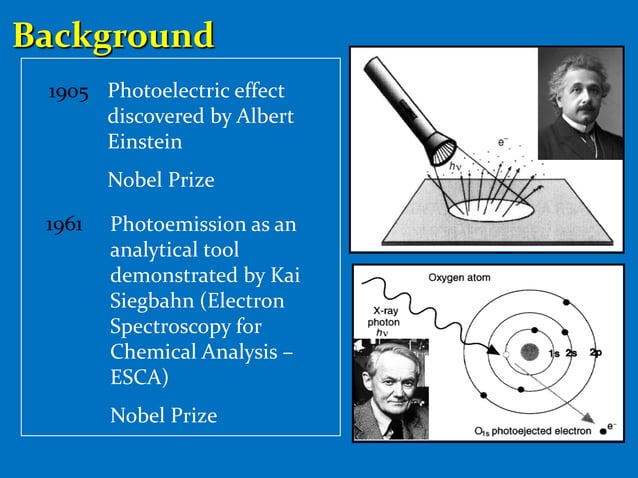 Background

1905 Photoelectric effect discovered by Albert Einstein

Nobel Prize

1961 Photoemission as an analytical tool demonstrated by Kai Siegbahn (Electron Spectroscopy for Chemical Analysis – ESCA)

Nobel Prize

$e^-$

$h\nu$

Oxygen atom

X-ray photon $h\nu$

1s 2s 2p

$O_{1s}$ photoejected electron

$e^-$